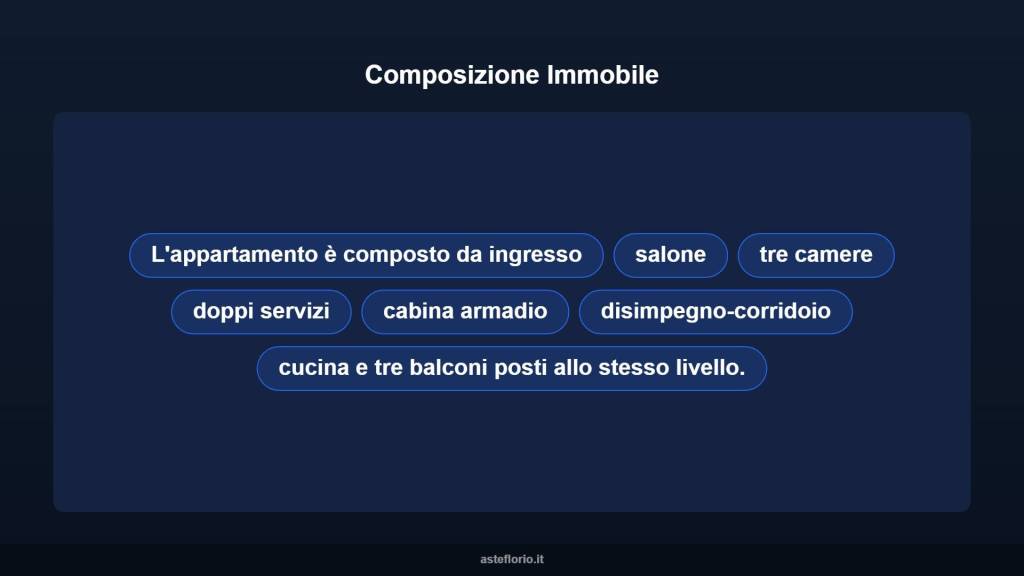 Composizione Immobile

L'appartamento è composto da ingresso

salone

tre camere

doppi servizi

cabina armadio

disimpegno-corridoio

cucina e tre balconi posti allo stesso livello.

asteflorio.it